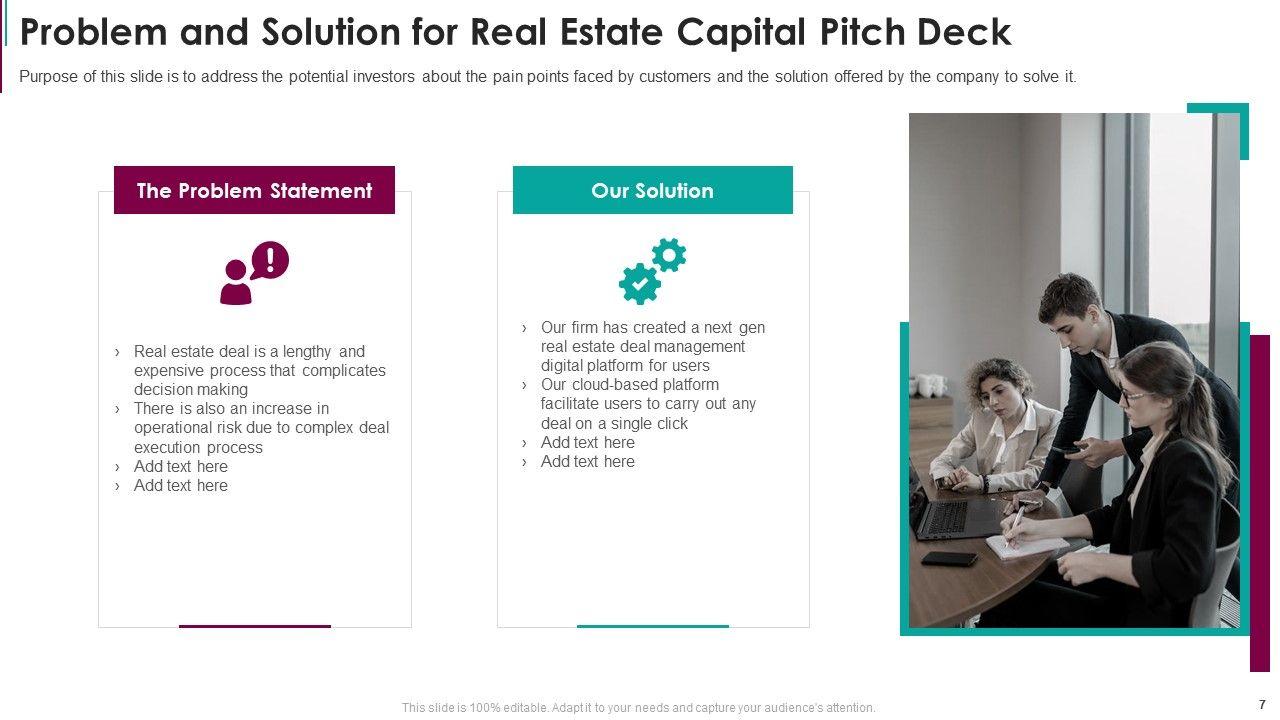 Problem and Solution for Real Estate Capital Pitch Deck

Purpose of this slide is to address the potential investors about the pain points faced by customers and the solution offered by the company to solve it.

The Problem Statement

› Real estate deal is a lengthy and expensive process that complicates decision making
› There is also an increase in operational risk due to complex deal execution process
› Add text here
› Add text here

Our Solution

› Our firm has created a next gen real estate deal management digital platform for users
› Our cloud-based platform facilitate users to carry out any deal on a single click
› Add text here
› Add text here

This slide is 100% editable. Adapt it to your needs and capture your audience's attention.

7